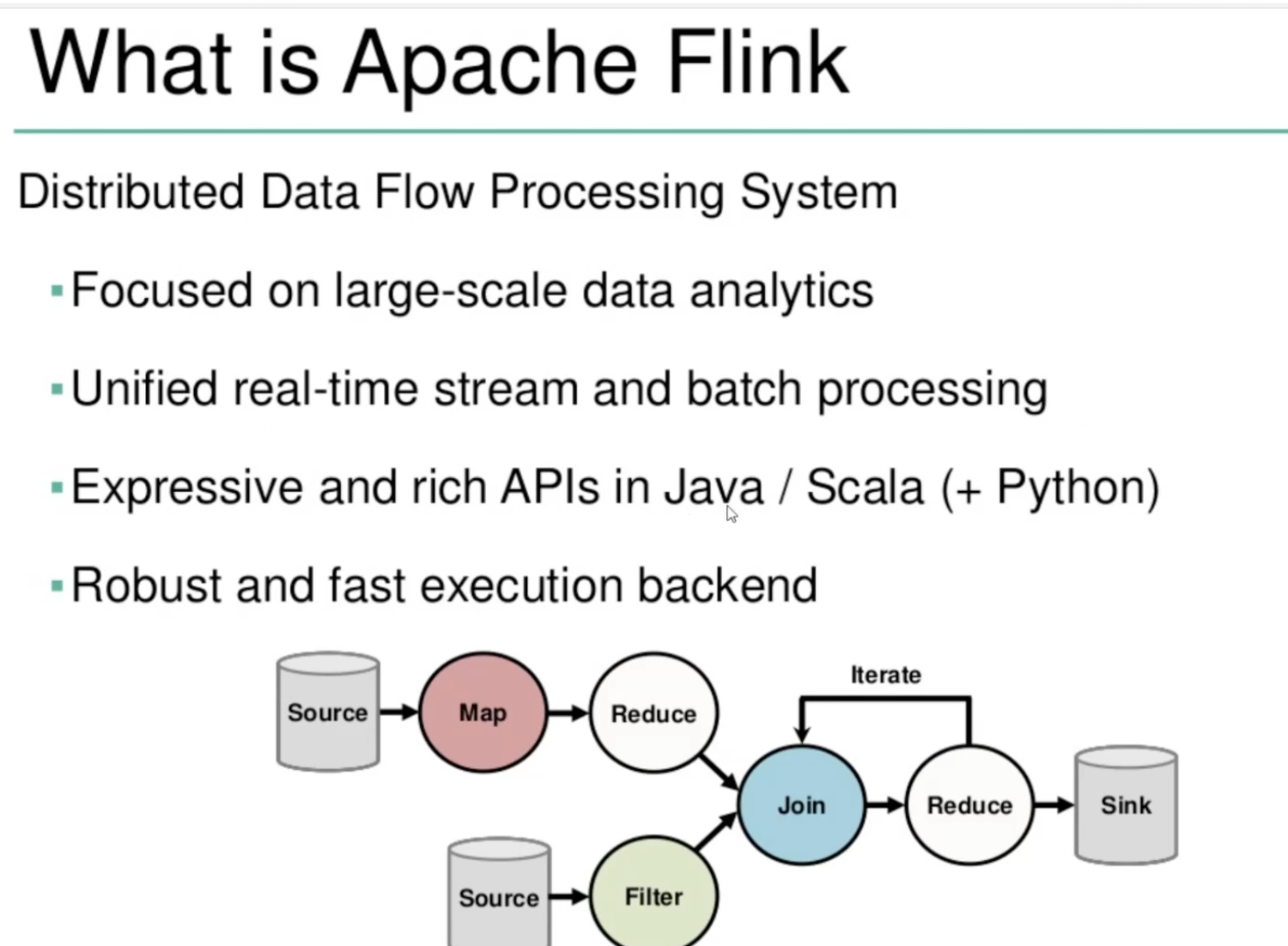 What is Apache Flink

Distributed Data Flow Processing System

▪ Focused on large-scale data analytics

▪ Unified real-time stream and batch processing

▪ Expressive and rich APIs in Java / Scala (+ Python)

▪ Robust and fast execution backend

Source
Map
Reduce
Iterate
Join
Reduce
Sink
Source
Filter